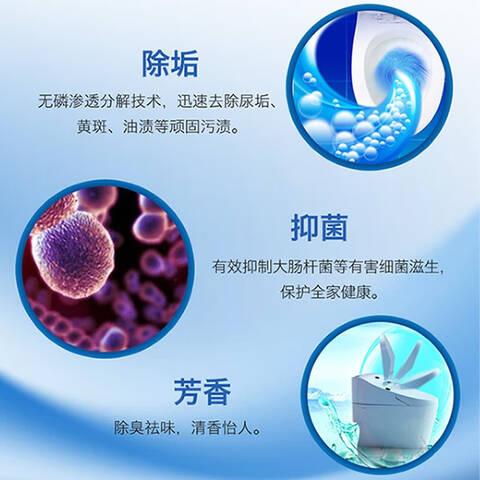 除垢

无磷渗透分解技术，迅速去除尿垢、黄斑、油渍等顽固污渍。

抑菌

有效抑制大肠杆菌等有害细菌滋生，保护全家健康。

芳香

除臭祛味，清香怡人。